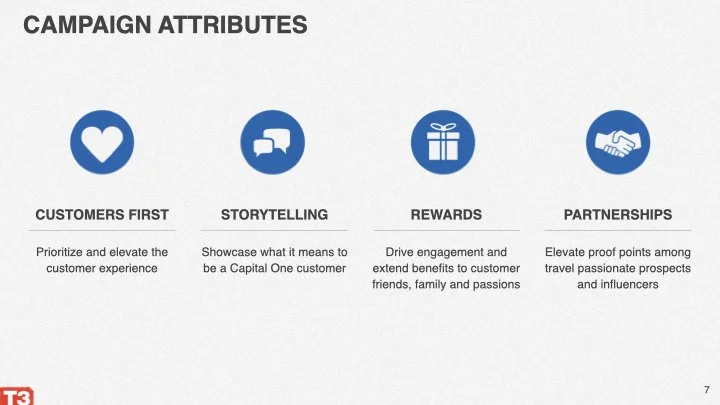 CAMPAIGN ATTRIBUTES

CUSTOMERS FIRST

Prioritize and elevate the customer experience

STORYTELLING

Showcase what it means to be a Capital One customer

REWARDS

Drive engagement and extend benefits to customer friends, family and passions

PARTNERSHIPS

Elevate proof points among travel passionate prospects and influencers

T3

7